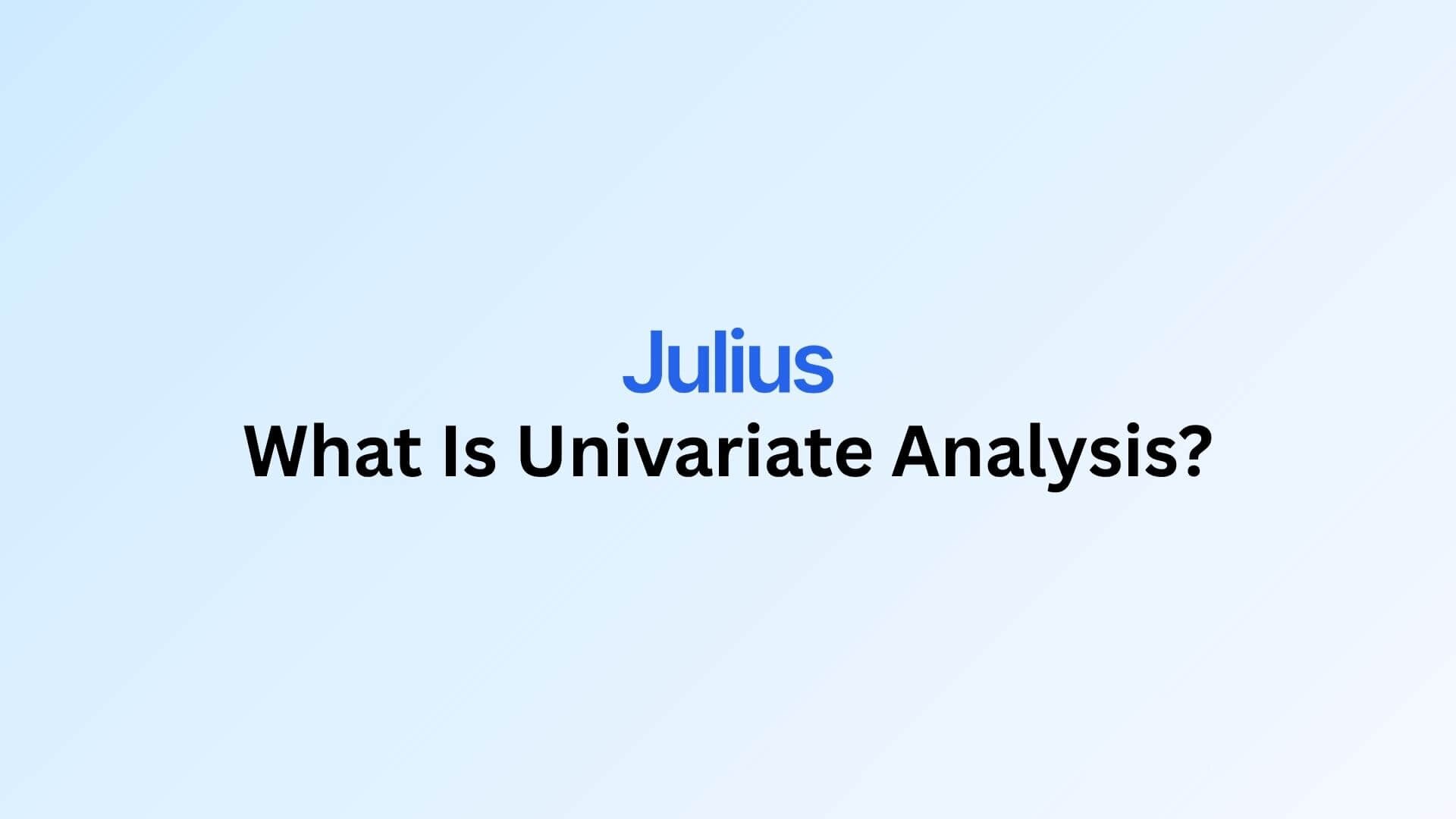 Julius
What Is Univariate Analysis?